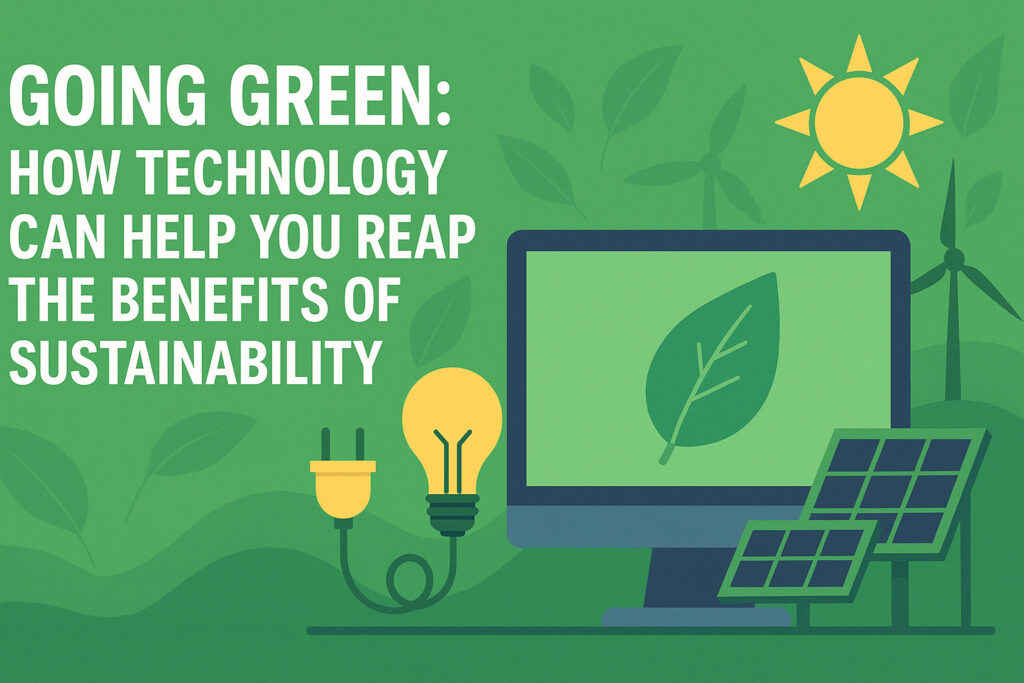 GOING GREEN:
HOW TECHNOLOGY CAN HELP YOU REAP THE BENEFITS OF SUSTAINABILITY